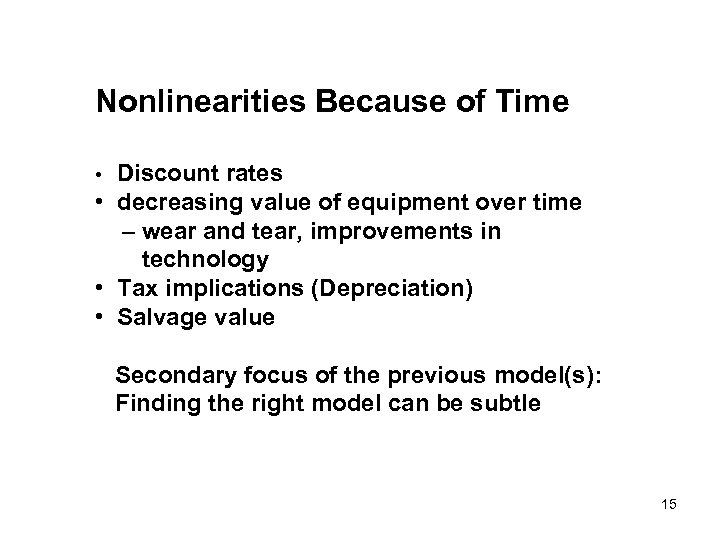 Nonlinearities Because of Time

• Discount rates
• decreasing value of equipment over time
– wear and tear, improvements in technology
• Tax implications (Depreciation)
• Salvage value

Secondary focus of the previous model(s):
Finding the right model can be subtle

15